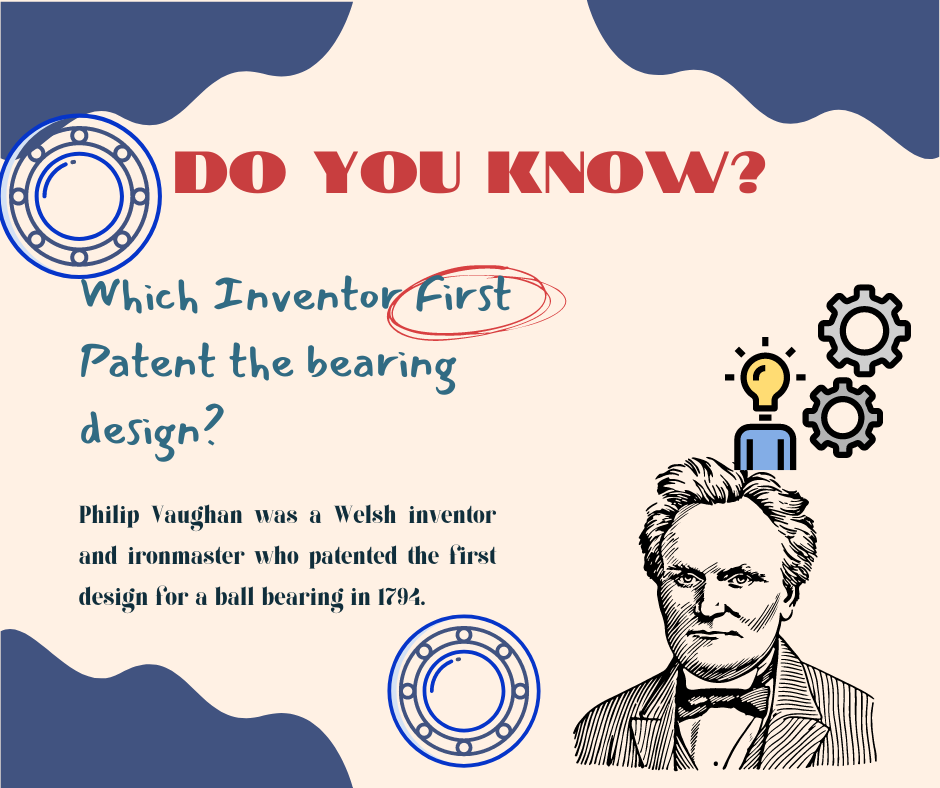 DO YOU KNOW?

Which Inventor First Patent the bearing design?

Philip Vaughan was a Welsh inventor and ironmaster who patented the first design for a ball bearing in 1794.